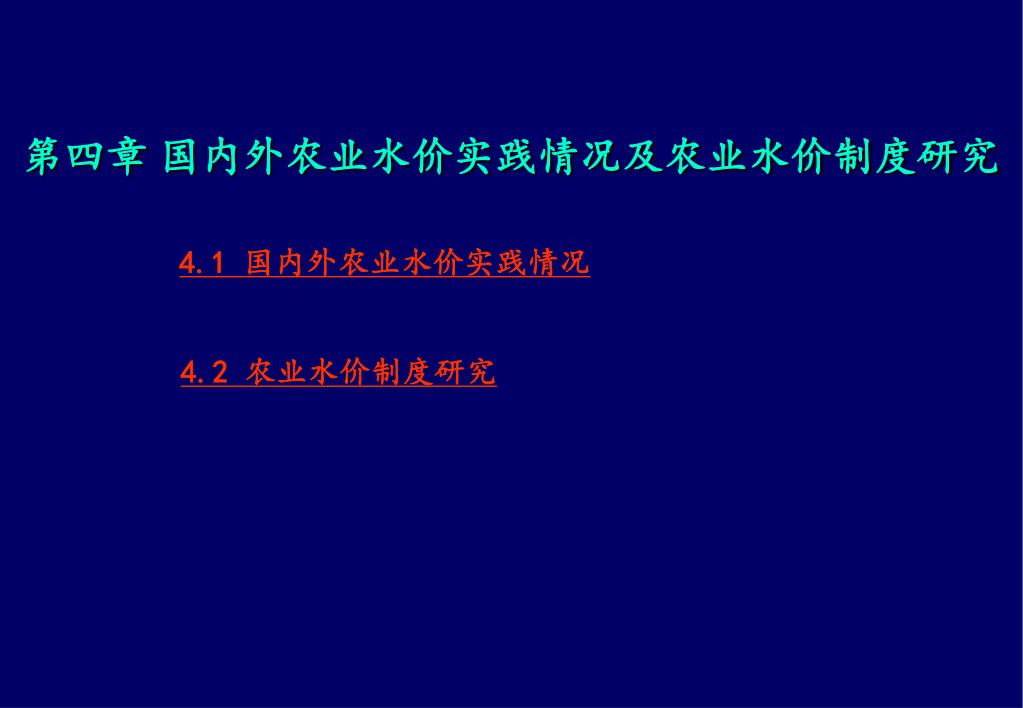 第四章 国内外农业水价实践情况及农业水价制度研究

4.1 国内外农业水价实践情况

4.2 农业水价制度研究